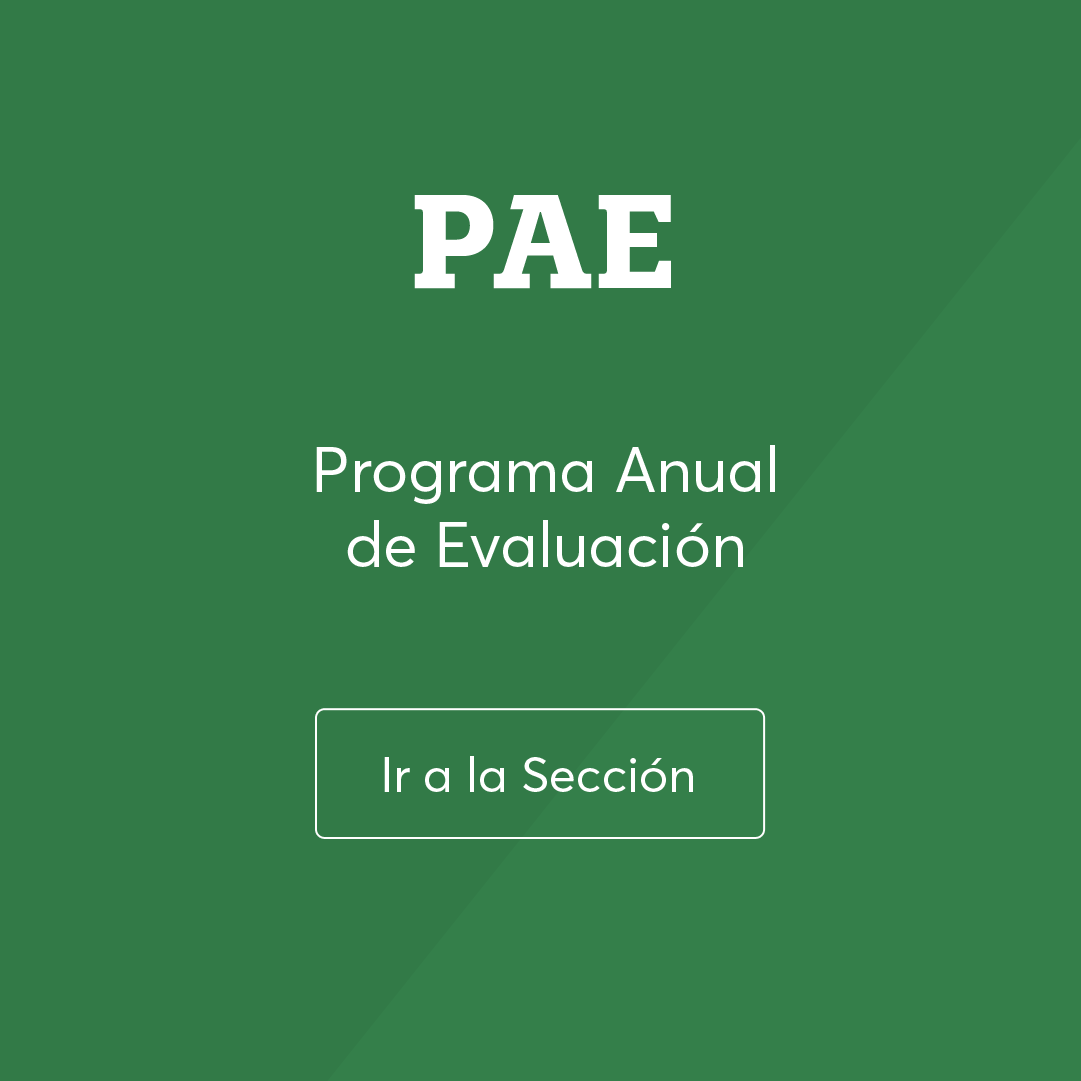 PAE

Programa Anual de Evaluación

Ir a la Sección